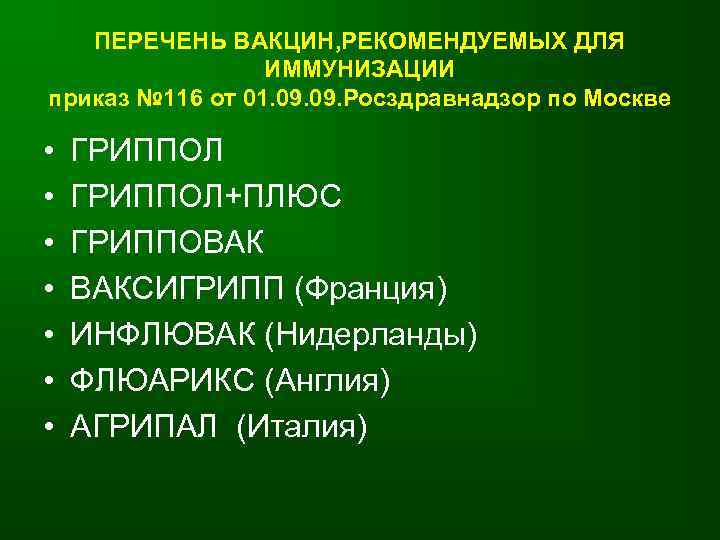 ПЕРЕЧЕНЬ ВАКЦИН,РЕКОМЕНДУЕМЫХ ДЛЯ ИММУНИЗАЦИИ
приказ №116 от 01.09.09.Росздравнадзор по Москве

• ГРИППОЛ
• ГРИППОЛ+ПЛЮС
• ГРИППОВАК
• ВАКСИГРИПП (Франция)
• ИНФЛЮВАК (Нидерланды)
• ФЛЮАРИКС (Англия)
• АГРИПАЛ (Италия)